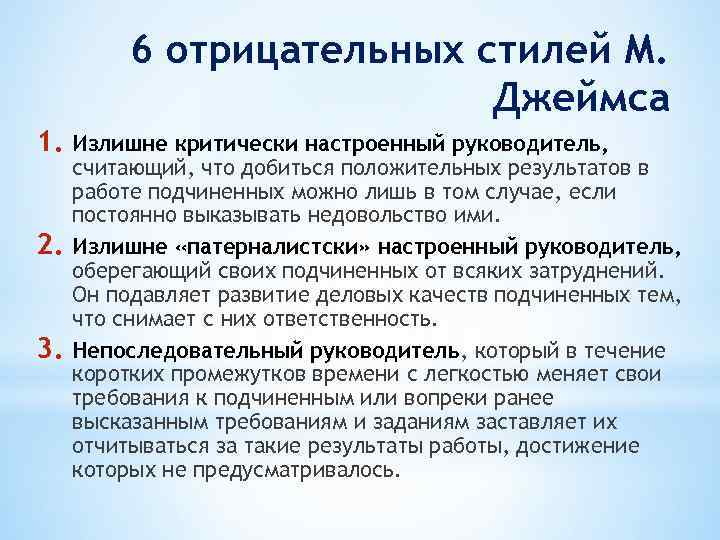 6 отрицательных стилей М. Джеймса

1. Излишне критически настроенный руководитель, считающий, что добиться положительных результатов в работе подчиненных можно лишь в том случае, если постоянно выказывать недовольство ими.

2. Излишне «патерналистски» настроенный руководитель, оберегающий своих подчиненных от всяких затруднений. Он подавляет развитие деловых качеств подчиненных тем, что снимает с них ответственность.

3. Непоследовательный руководитель, который в течение коротких промежутков времени с легкостью меняет свои требования к подчиненным или вопреки ранее высказанным требованиям и заданиям заставляет их отчитываться за такие результаты работы, достижение которых не предусматривалось.